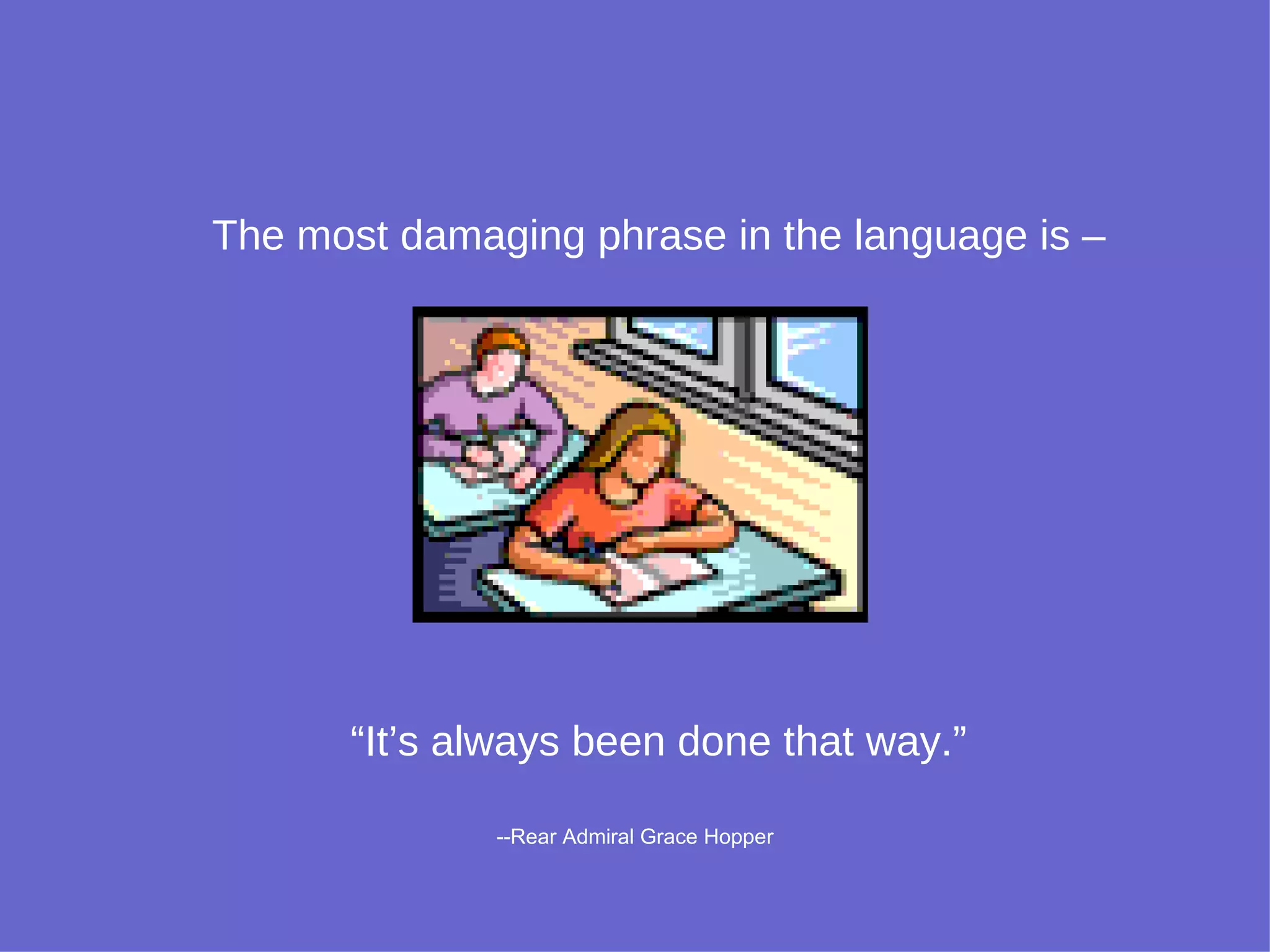 The most damaging phrase in the language is –

“It’s always been done that way.”

--Rear Admiral Grace Hopper